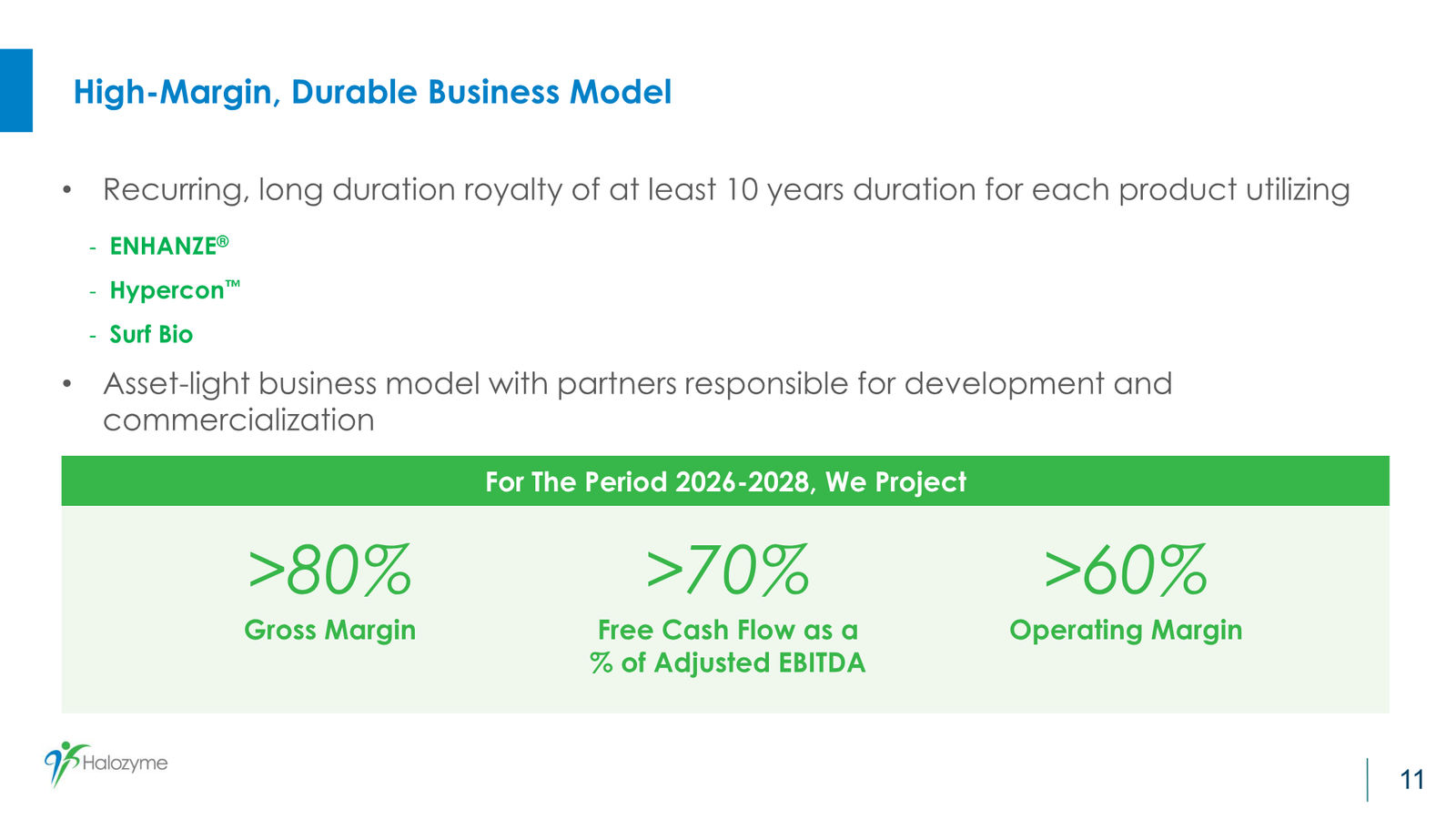 High-Margin, Durable Business Model

• Recurring, long duration royalty of at least 10 years duration for each product utilizing

- ENHANZE®
- Hypercon™
- Surf Bio

• Asset-light business model with partners responsible for development and commercialization

For The Period 2026-2028, We Project

>80%
Gross Margin

>70%
Free Cash Flow as a % of Adjusted EBITDA

>60%
Operating Margin

Halozyme

11